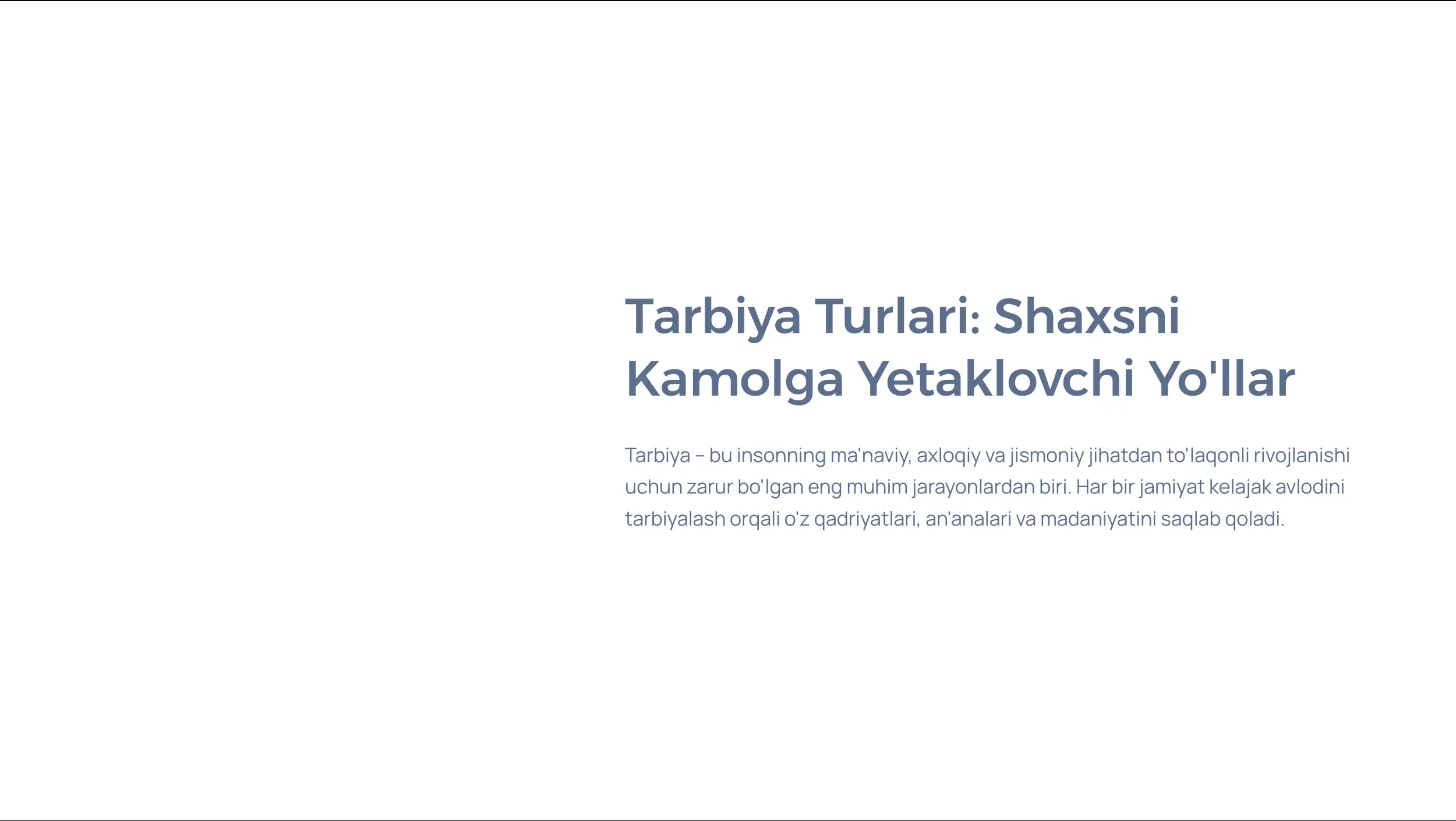 Tarbiya Turlari: Shaxsni Kamolga Yetaklovchi Yo'llar

Tarbiya – bu insonning ma'naviy, axloqiy va jismoniy jihatdan to'laqonli rivojlanishi uchun zarur bo'lgan eng muhim jarayonlardan biri. Har bir jamiyat kelajak avlodini tarbiyalash orqali o'z qadriyatlari, an'analari va madaniyatini saqlab qoladi.